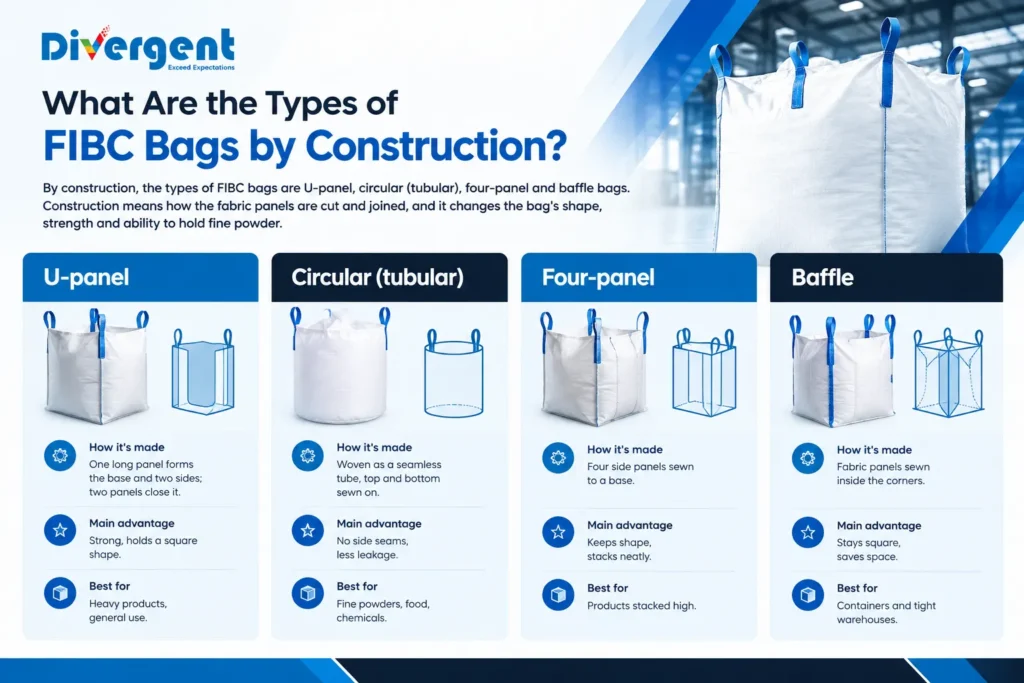 Divergent
Exceed Expectations

What Are the Types of
FIBC Bags by Construction?

By construction, the types of FIBC bags are U-panel, circular (tubular), four-panel and baffle bags. Construction means how the fabric panels are cut and joined, and it changes the bag's shape, strength and ability to hold fine powder.

U-panel

How it's made
One long panel forms the base and two sides; two panels close it.

Main advantage
Strong, holds a square shape.

Best for
Heavy products, general use.

Circular (tubular)

How it's made
Woven as a seamless tube, top and bottom sewn on.

Main advantage
No side seams, less leakage.

Best for
Fine powders, food, chemicals.

Four-panel

How it's made
Four side panels sewn to a base.

Main advantage
Keeps shape, stacks neatly.

Best for
Products stacked high.

Baffle

How it's made
Fabric panels sewn inside the corners.

Main advantage
Stays square, saves space.

Best for
Containers and tight warehouses.